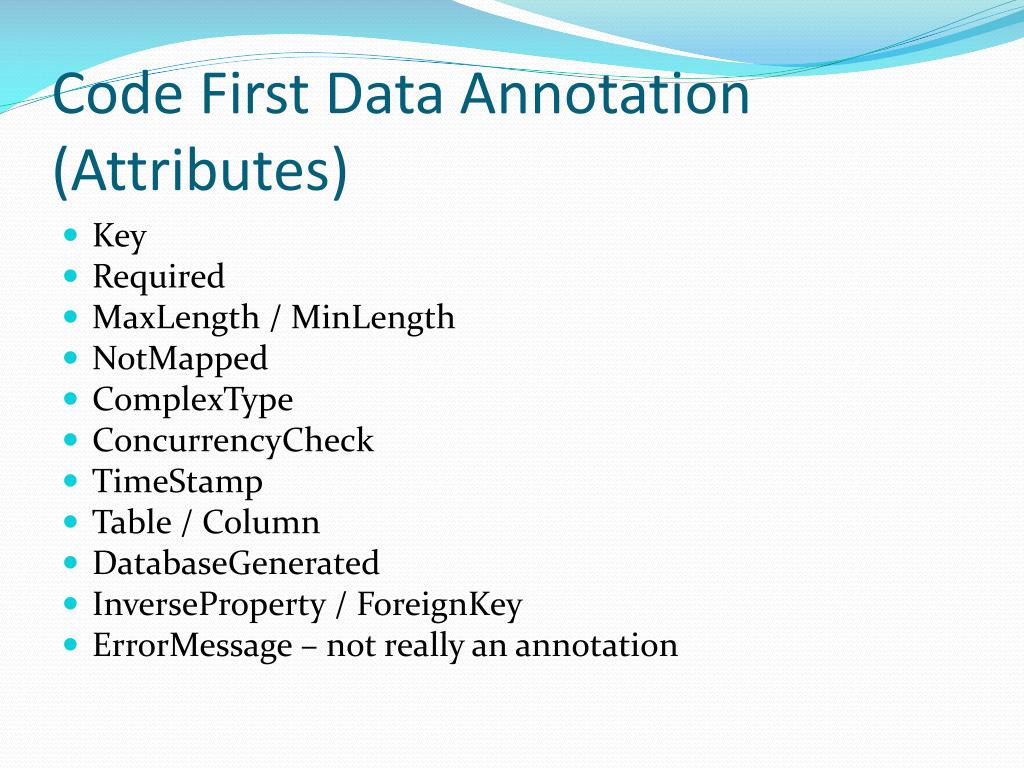 Code First Data Annotation (Attributes)

- Key
- Required
- MaxLength / MinLength
- NotMapped
- ComplexType
- ConcurrencyCheck
- TimeStamp
- Table / Column
- DatabaseGenerated
- InverseProperty / ForeignKey
- ErrorMessage – not really an annotation